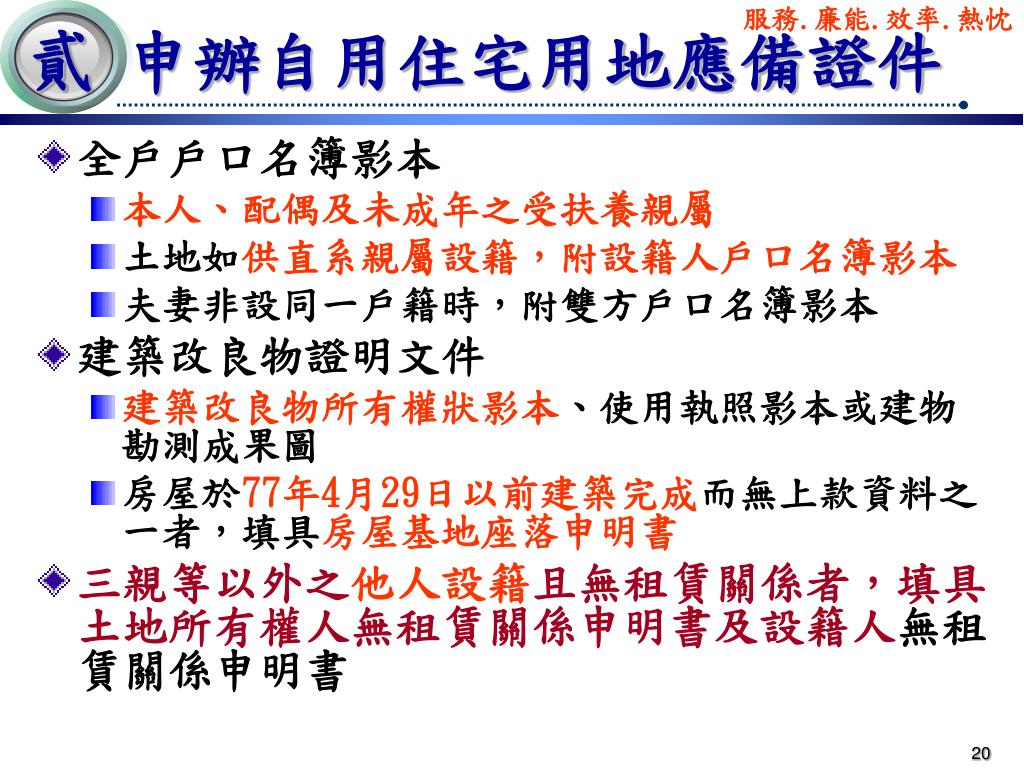 服務.廉能.效率.熱忱

貳 申辦自用住宅用地應備證件

全戶戶口名簿影本

本人、配偶及未成年之受扶養親屬

土地如供直系親屬設籍，附設籍人戶口名簿影本

夫妻非設同一戶籍時，附雙方戶口名簿影本

建築改良物證明文件

建築改良物所有權狀影本、使用執照影本或建物勘測成果圖

房屋於77年4月29日以前建築完成而無上款資料之一者，填具房屋基地座落申明書

三親等以外之他人設籍且無租賃關係者，填具土地所有權人無租賃關係申明書及設籍人無租賃關係申明書

20